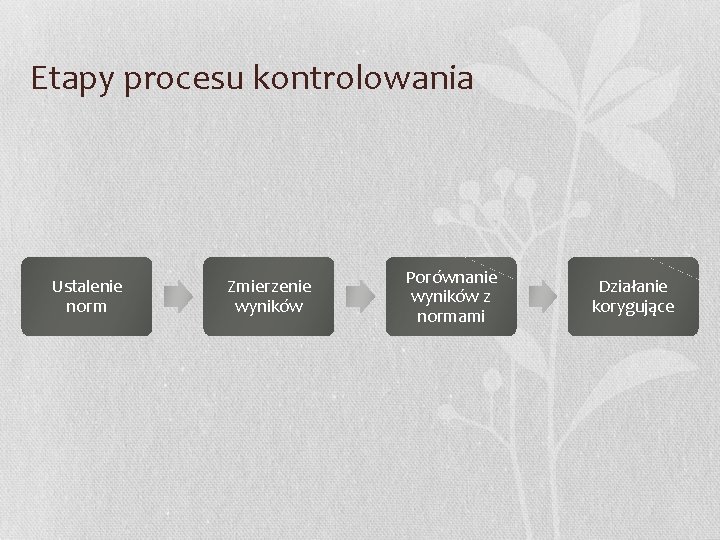 Etapy procesu kontrolowania

Ustalenie norm

Zmierzenie wyników

Porównanie wyników z normami

Działanie korygujące